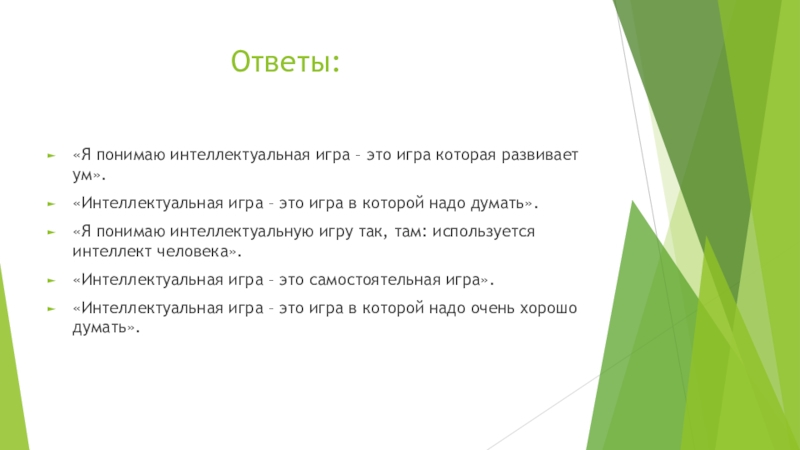 Ответы:

«Я понимаю интеллектуальная игра – это игра которая развивает ум».

«Интеллектуальная игра – это игра в которой надо думать».

«Я понимаю интеллектуальную игру так, там: используется интеллект человека».

«Интеллектуальная игра – это самостоятельная игра».

«Интеллектуальная игра – это игра в которой надо очень хорошо думать».